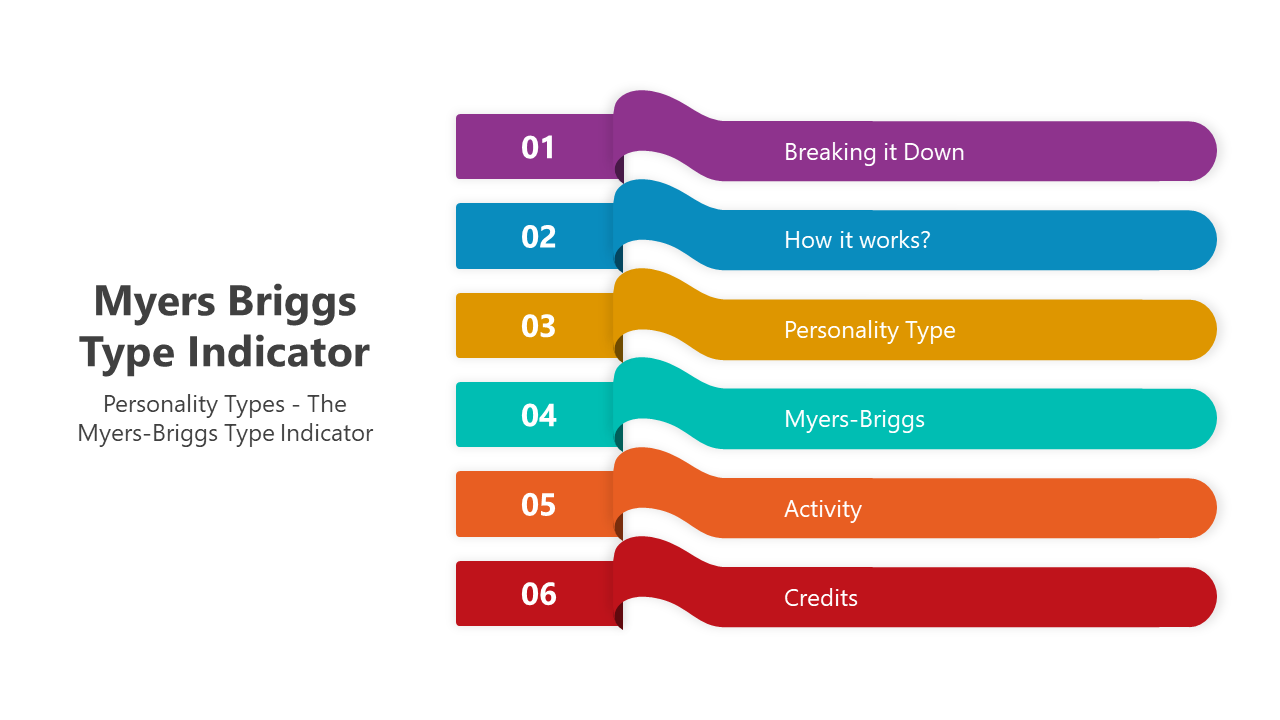 Myers Briggs Type Indicator

Personality Types - The Myers-Briggs Type Indicator

01 Breaking it Down

02 How it works?

03 Personality Type

04 Myers-Briggs

05 Activity

06 Credits